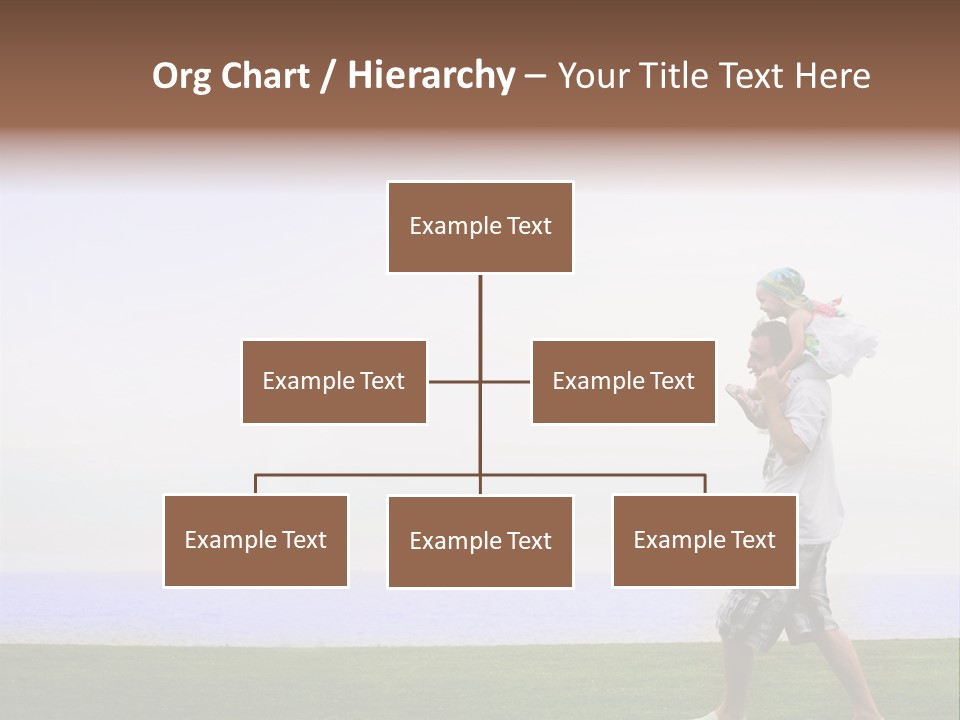 Org Chart / Hierarchy – Your Title Text Here

Example Text

Example Text

Example Text

Example Text

Example Text

Example Text